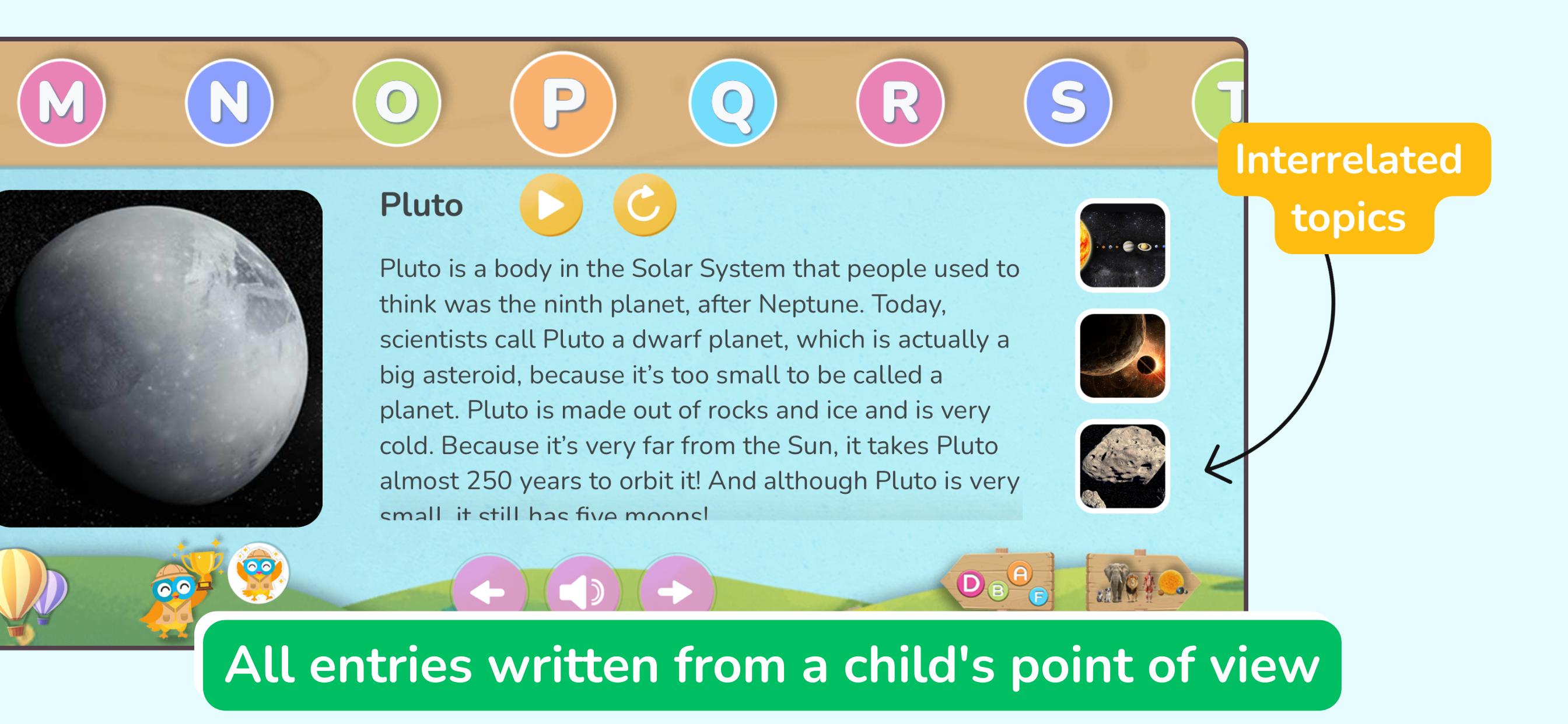 M N O P Q R S T

Interrelated topics

Pluto

Pluto is a body in the Solar System that people used to think was the ninth planet, after Neptune. Today, scientists call Pluto a dwarf planet, which is actually a big asteroid, because it's too small to be called a planet. Pluto is made out of rocks and ice and is very cold. Because it's very far from the Sun, it takes Pluto almost 250 years to orbit it! And although Pluto is very small, it still has five moons!

D B A F

All entries written from a child's point of view